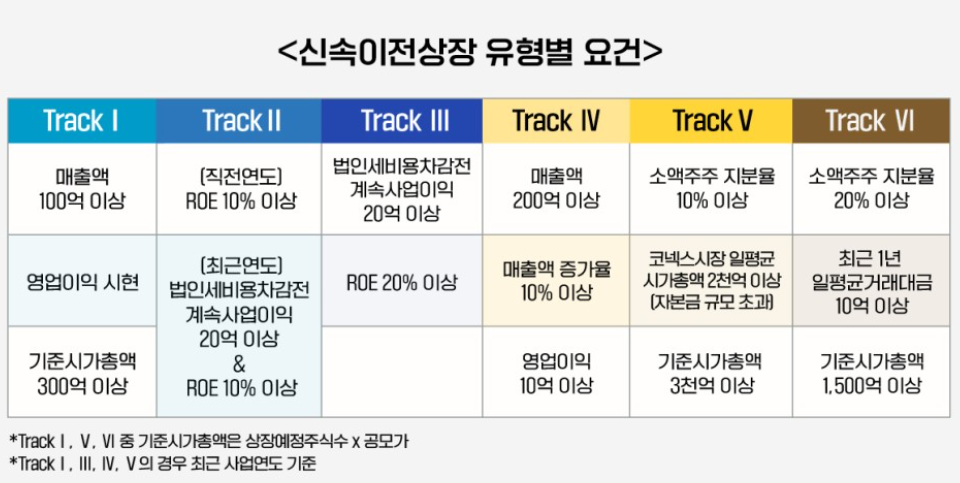 <신속이전상장 유형별 요건>

| Track Ⅰ | Track Ⅱ | Track Ⅲ | Track Ⅳ | Track Ⅴ | Track Ⅵ |
|---|---|---|---|---|---|
| 매출액 100억 이상 | (직전연도) ROE 10% 이상 | 법인세비용차감전 계속사업이익 20억 이상 | 매출액 200억 이상 | 소액주주 지분율 10% 이상 | 소액주주 지분율 20% 이상 |
| 영업이익 시현 | (최근연도) 법인세비용차감전 계속사업이익 20억 이상 & ROE 10% 이상 | ROE 20% 이상 | 매출액 증가율 10% 이상 | 코넥스시장 일평균 시가총액 2천억 이상 (자본금 규모 초과) | 최근 1년 일평균거래대금 10억 이상 |
| 기준시가총액 300억 이상 | | | 영업이익 10억 이상 | 기준시가총액 3천억 이상 | 기준시가총액 1,500억 이상 |

*Track Ⅰ, Ⅴ, Ⅵ 중 기준시가총액은 상장예정주식수 x 공모가
*Track Ⅰ, Ⅲ, Ⅳ, Ⅴ의 경우 최근 사업연도 기준